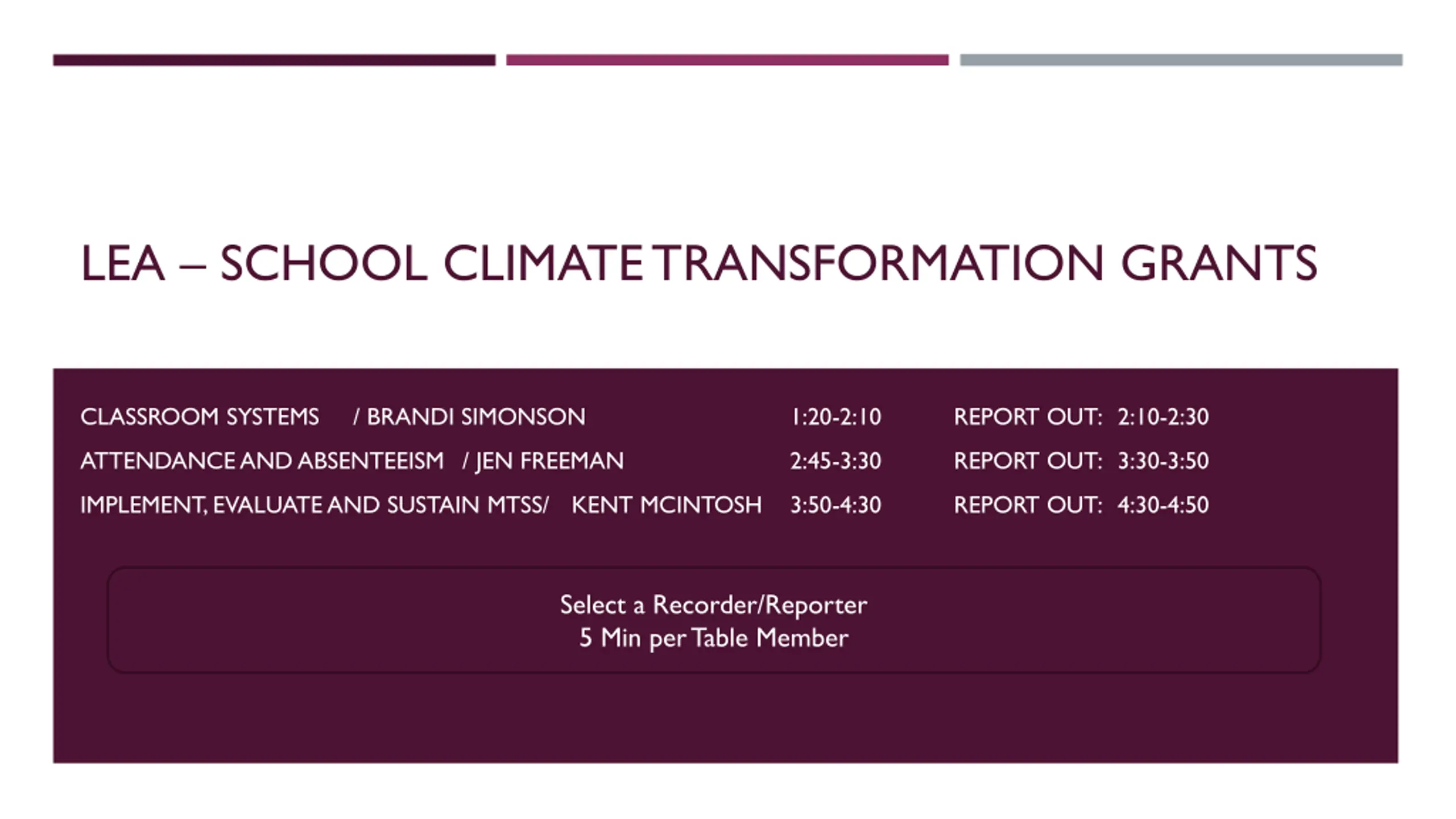 LEA – SCHOOL CLIMATE TRANSFORMATION GRANTS

CLASSROOM SYSTEMS / BRANDI SIMONSON 1:20-2:10 REPORT OUT: 2:10-2:30
ATTENDANCE AND ABSENTEEISM / JEN FREEMAN 2:45-3:30 REPORT OUT: 3:30-3:50
IMPLEMENT, EVALUATE AND SUSTAIN MTSS/ KENT MCINTOSH 3:50-4:30 REPORT OUT: 4:30-4:50

Select a Recorder/Reporter
5 Min per Table Member